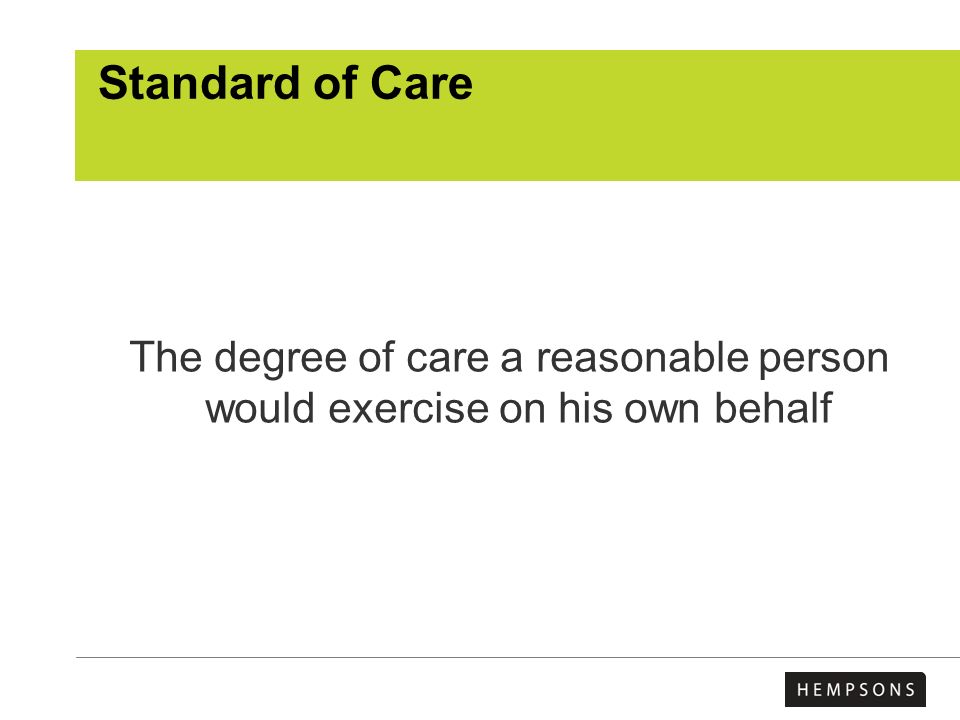 Standard of Care

The degree of care a reasonable person would exercise on his own behalf

HEMPSONS